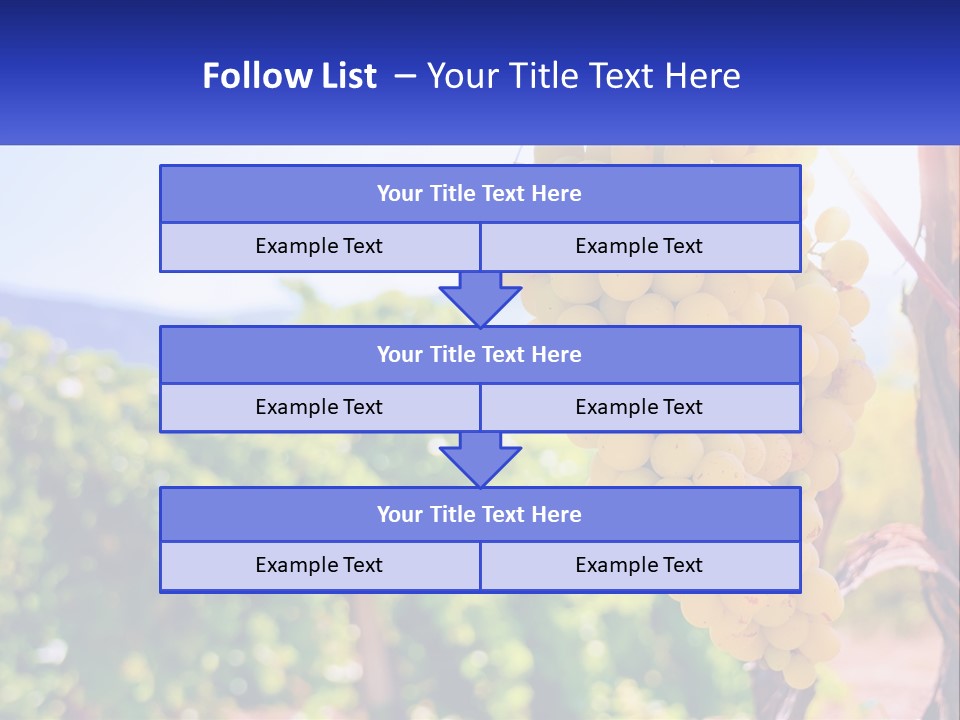 Follow List – Your Title Text Here

Your Title Text Here

Example Text

Example Text

Your Title Text Here

Example Text

Example Text

Your Title Text Here

Example Text

Example Text